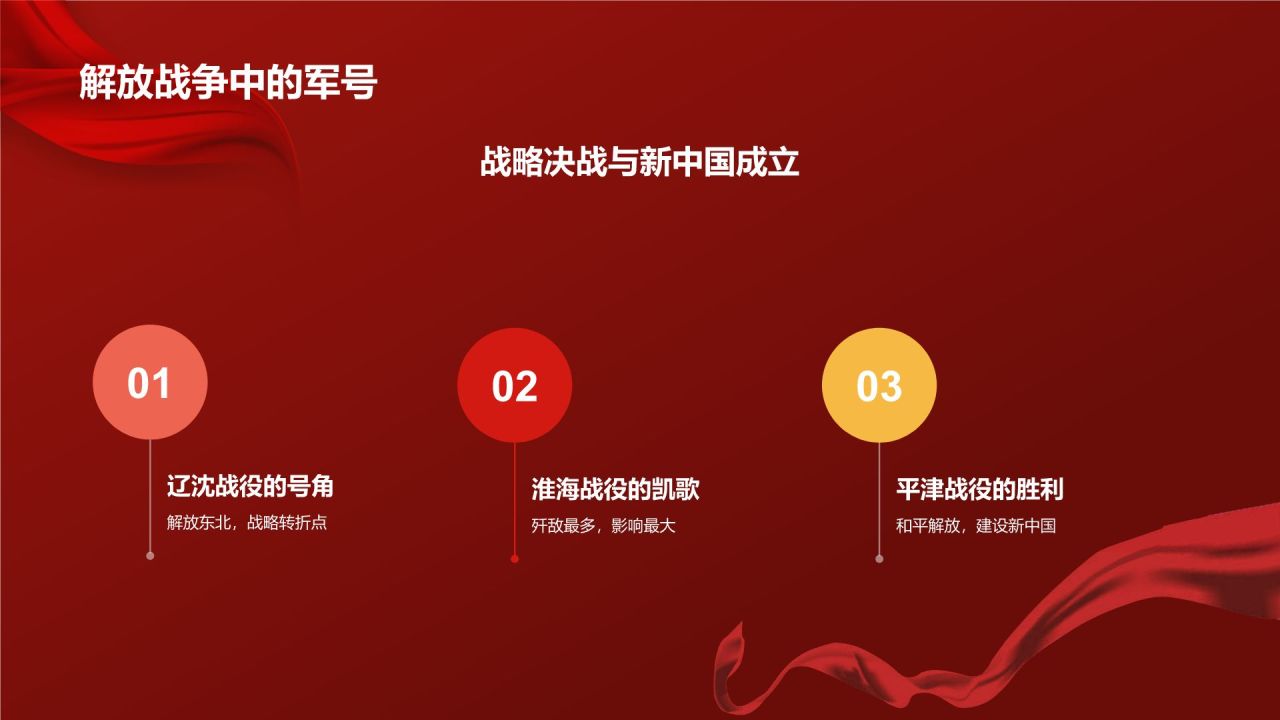 解放战争中的军号

战略决战与新中国成立

01

辽沈战役的号角

解放东北，战略转折点

02

淮海战役的凯歌

歼敌最多，影响最大

03

平津战役的胜利

和平解放，建设新中国